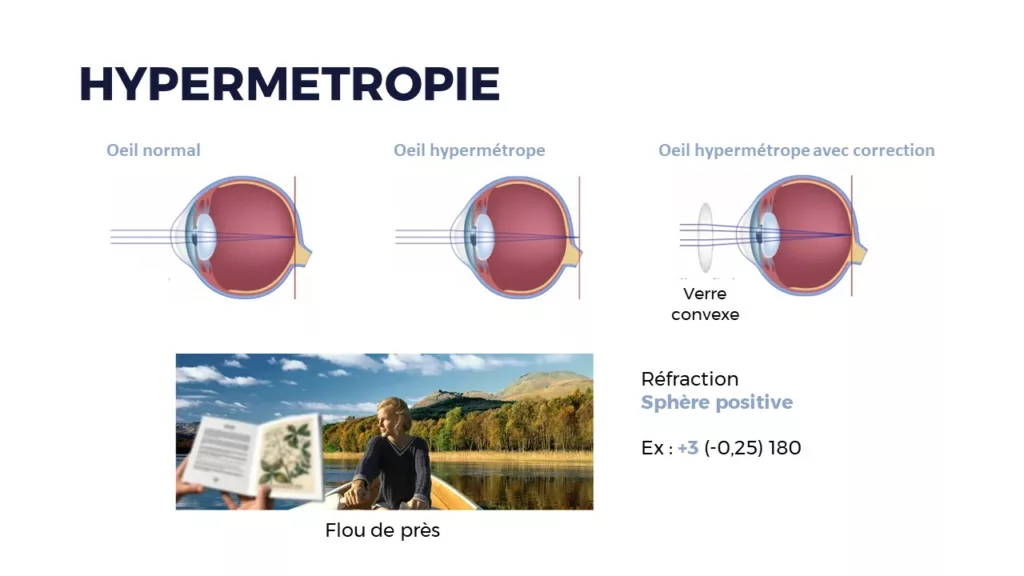 HYPERMETROPIE

Oeil normal

Oeil hypermétrope

Oeil hypermétrope avec correction

Verre convexe

Flou de près

Réfraction
Sphère positive

Ex : +3 (-0,25) 180